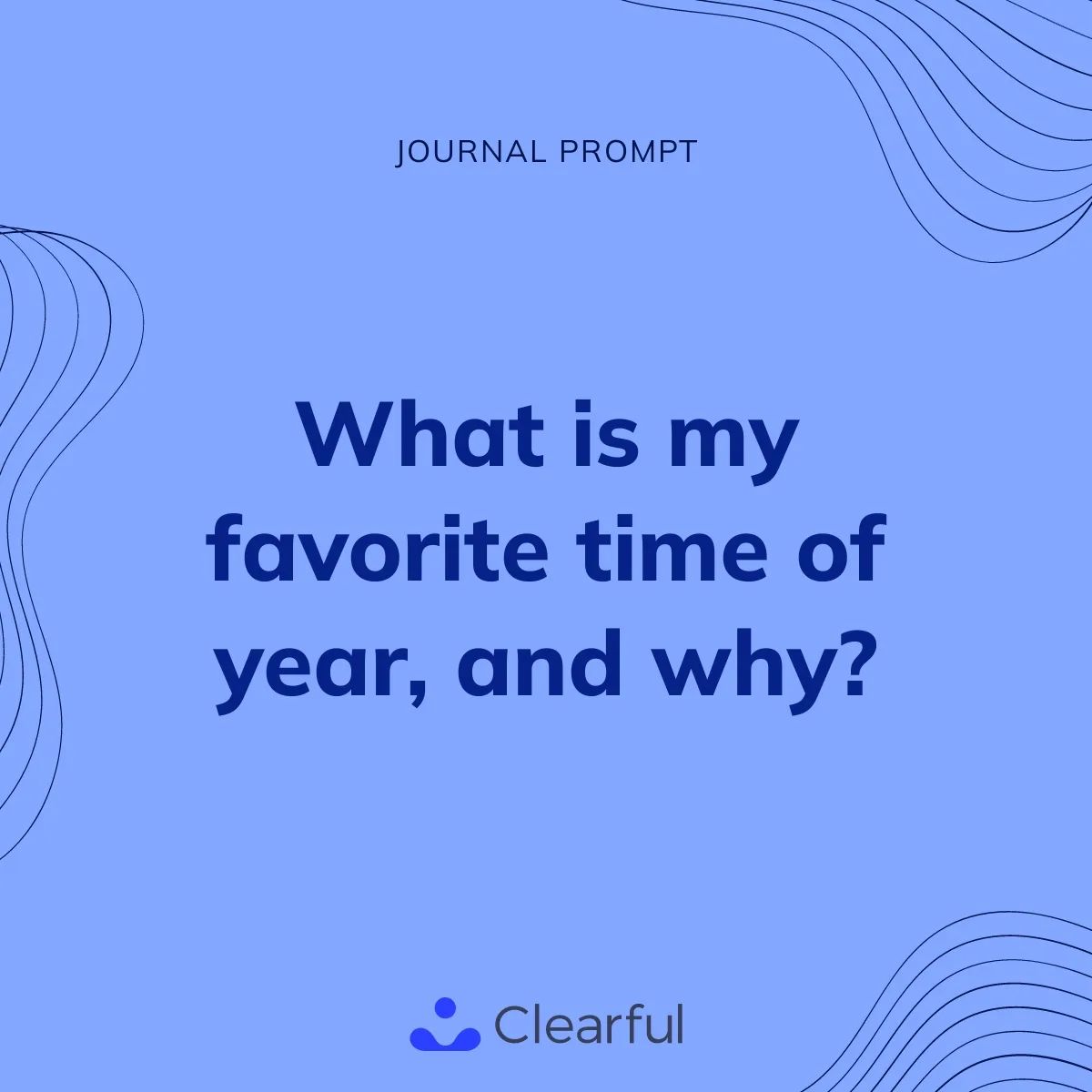 JOURNAL PROMPT

What is my favorite time of year, and why?

Clearful